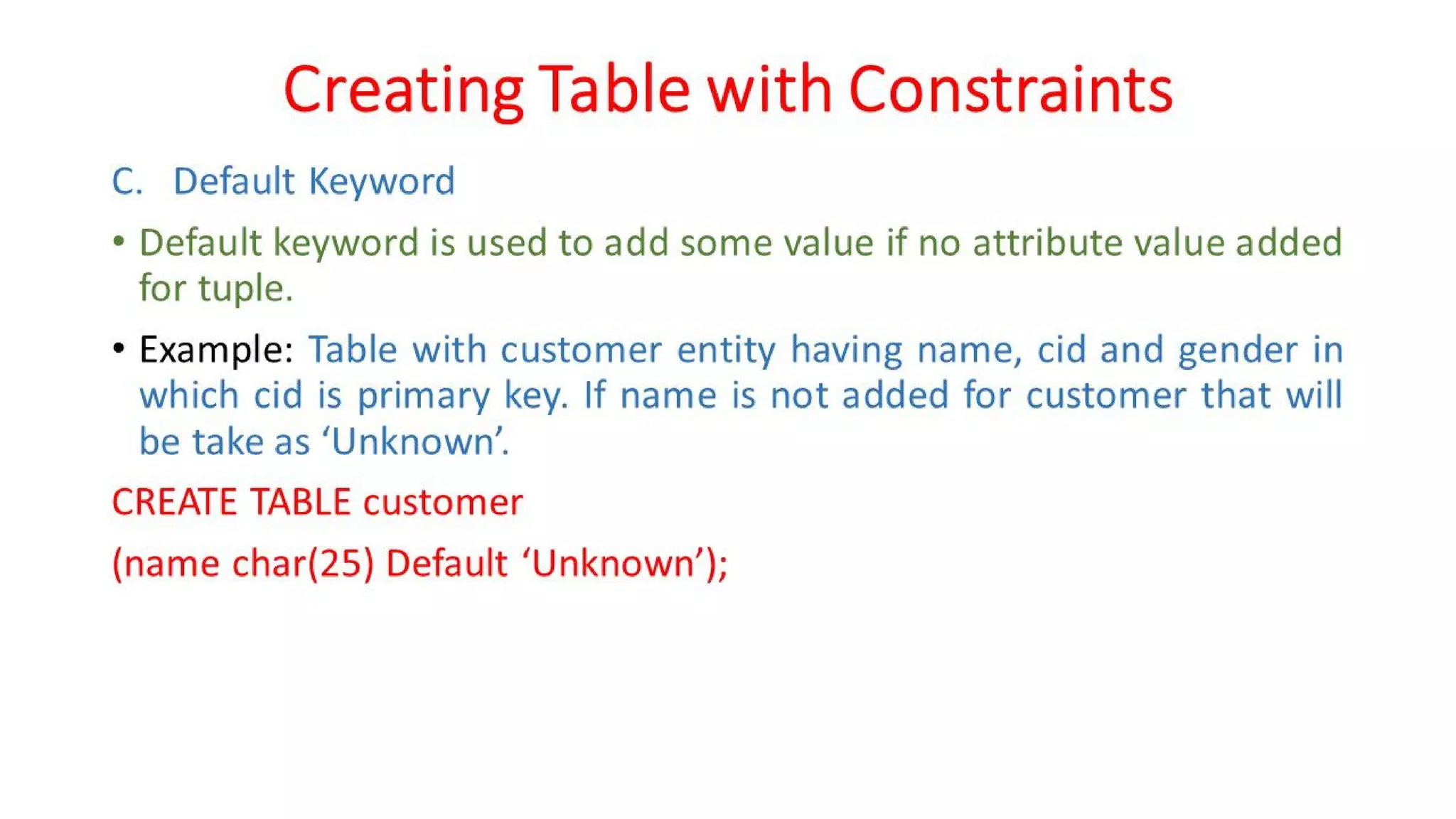 Creating Table with Constraints

C. Default Keyword

• Default keyword is used to add some value if no attribute value added for tuple.

• Example: Table with customer entity having name, cid and gender in which cid is primary key. If name is not added for customer that will be take as ‘Unknown’.

CREATE TABLE customer

(name char(25) Default ‘Unknown’);